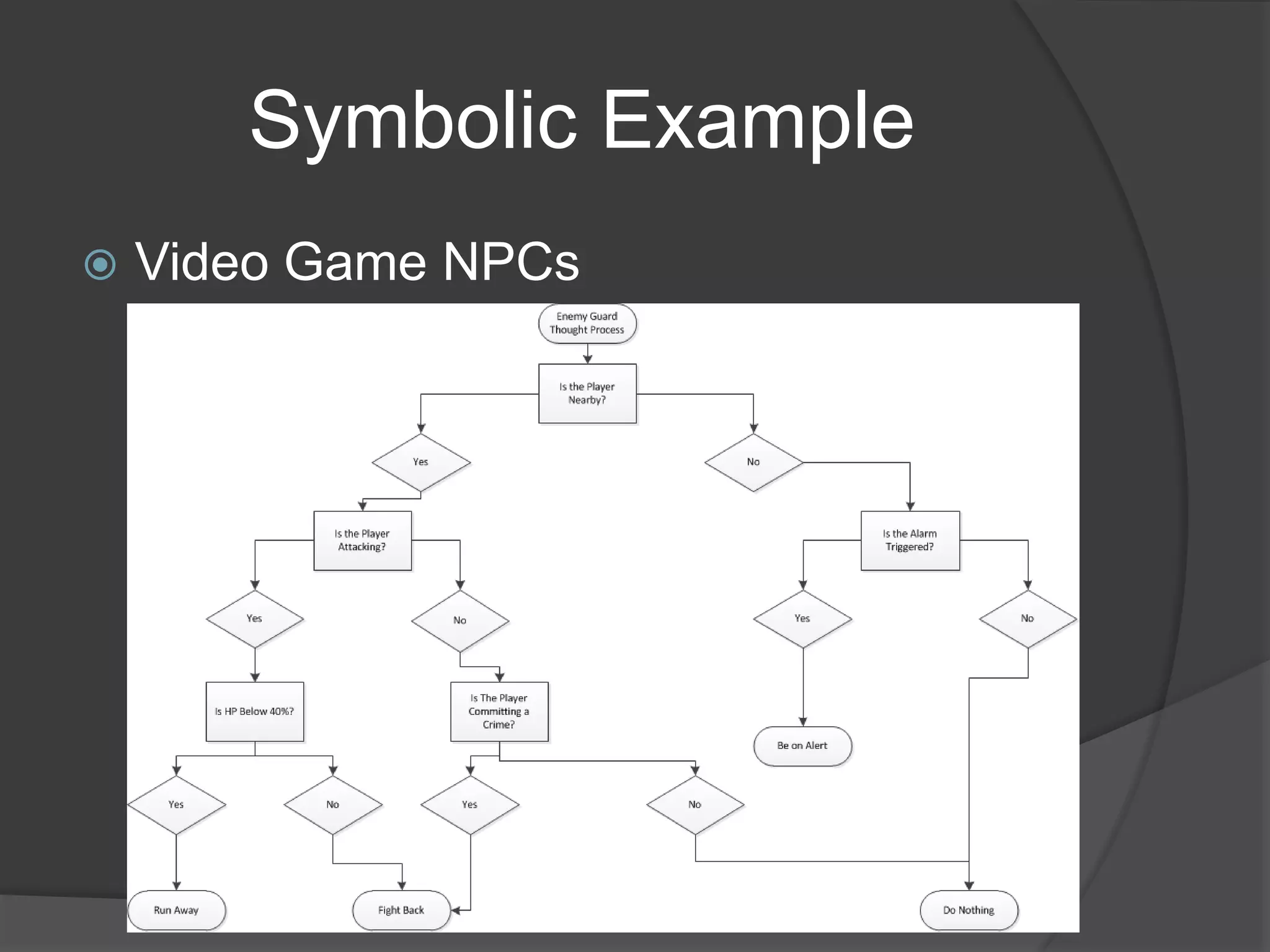 Symbolic Example

Video Game NPCs

Enemy Guard Thought Process

Is the Player Nearby?

Yes

No

Is the Player Attacking?

Is the Alarm Triggered?

Yes

No

Yes

No

Is HP Below 40%?

Is The Player Committing a Crime?

Be on Alert

Yes

No

Yes

No

Run Away

Fight Back

Do Nothing